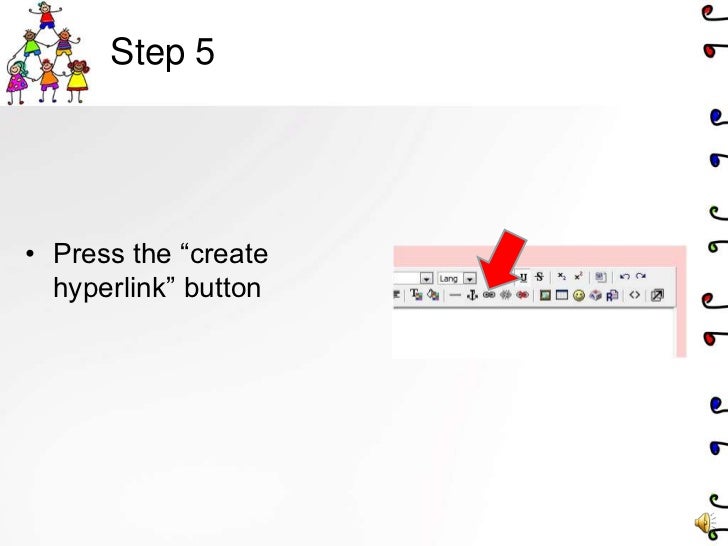 Step 5

• Press the “create hyperlink” button

Lang